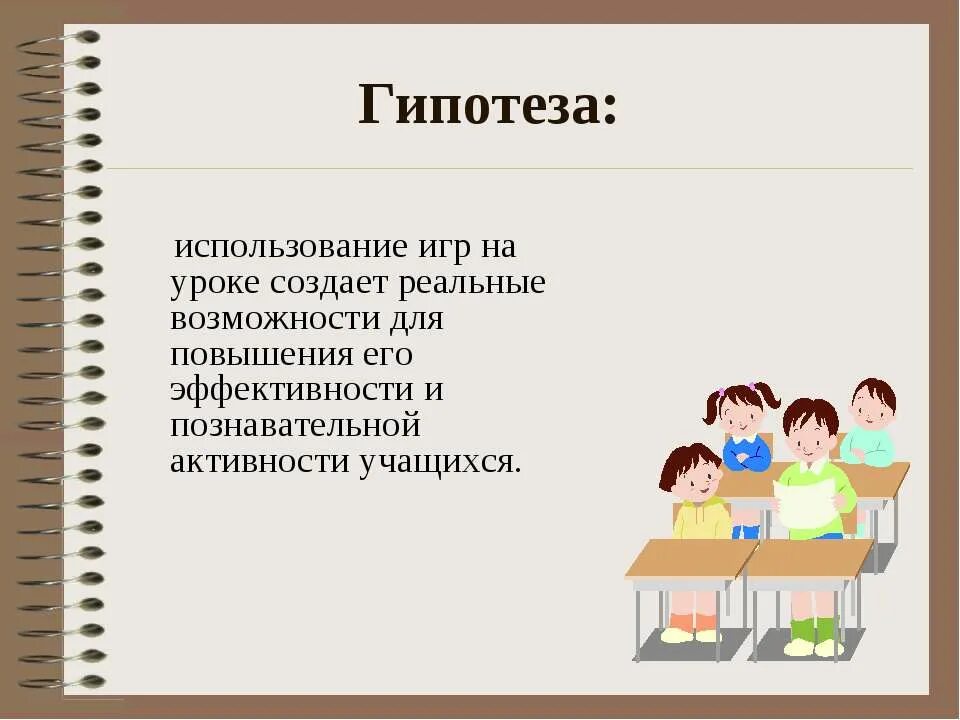 Гипотеза:

использование игр на уроке создает реальные возможности для повышения его эффективности и познавательной активности учащихся.